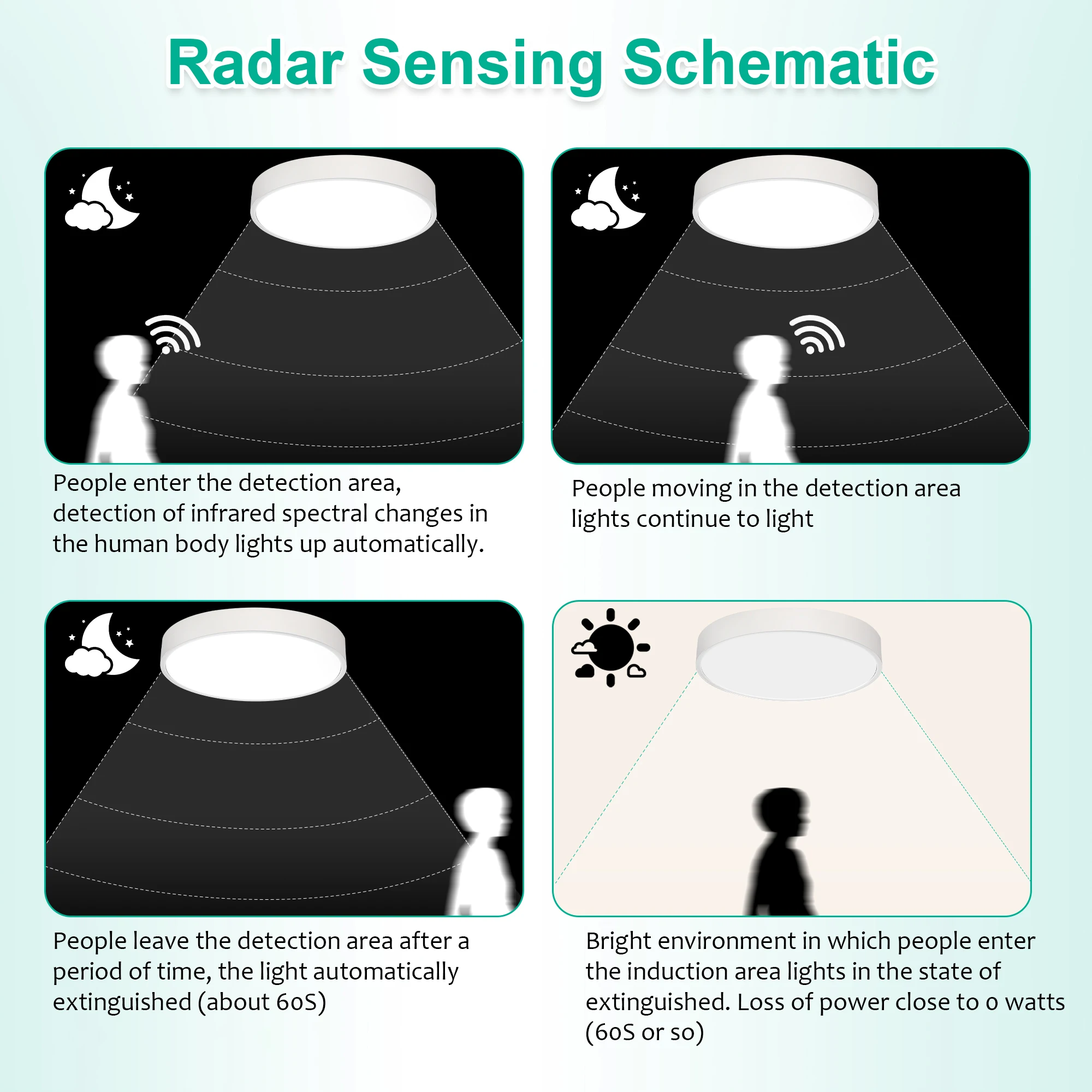 Radar Sensing Schematic

People enter the detection area, detection of infrared spectral changes in the human body lights up automatically.

People moving in the detection area lights continue to light

People leave the detection area after a period of time, the light automatically extinguished (about 60S)

Bright environment in which people enter the induction area lights in the state of extinguished. Loss of power close to 0 watts (60S or so)